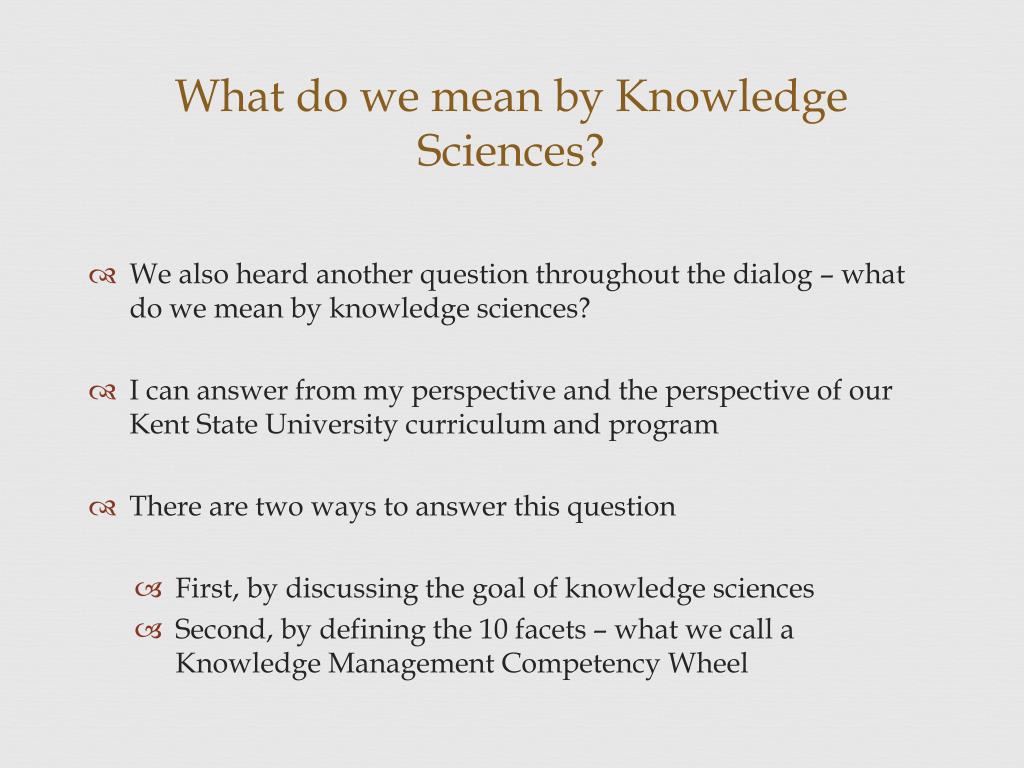 What do we mean by Knowledge Sciences?

We also heard another question throughout the dialog – what do we mean by knowledge sciences?

I can answer from my perspective and the perspective of our Kent State University curriculum and program

There are two ways to answer this question

First, by discussing the goal of knowledge sciences

Second, by defining the 10 facets – what we call a Knowledge Management Competency Wheel